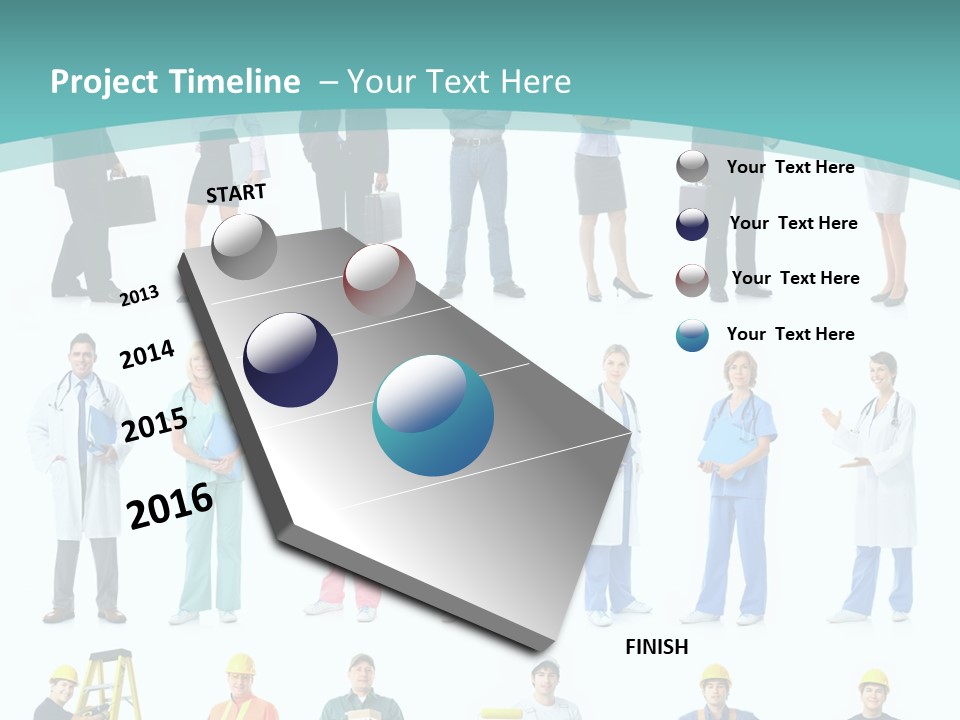 Project Timeline – Your Text Here

START

2013

2014

2015

2016

FINISH

Your Text Here

Your Text Here

Your Text Here

Your Text Here